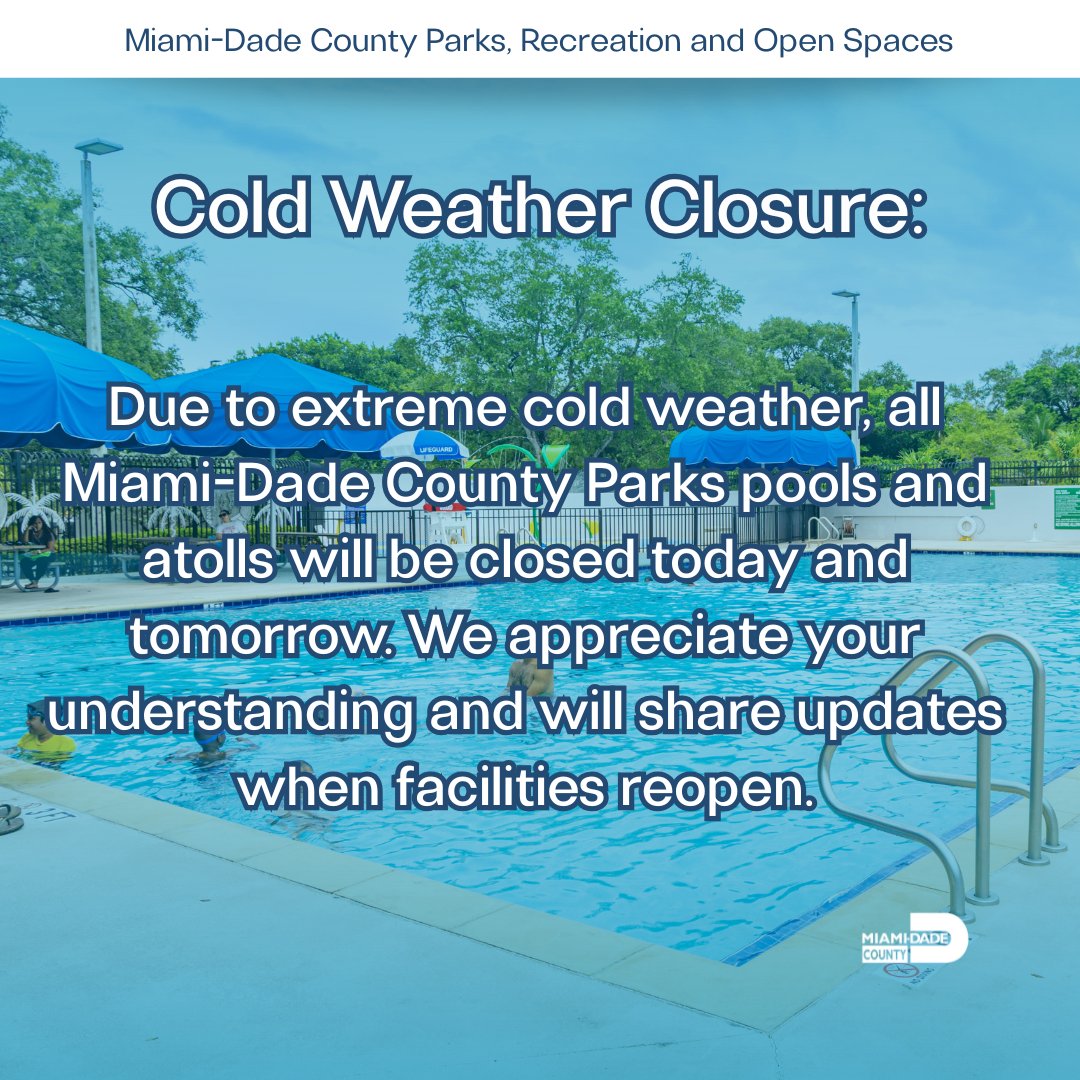 Miami-Dade County Parks, Recreation and Open Spaces

Cold Weather Closure:

Due to extreme cold weather, all Miami-Dade County Parks pools and atolls will be closed today and tomorrow. We appreciate your understanding and will share updates when facilities reopen.

LIFEGUARD

MIAMI-DADE COUNTY